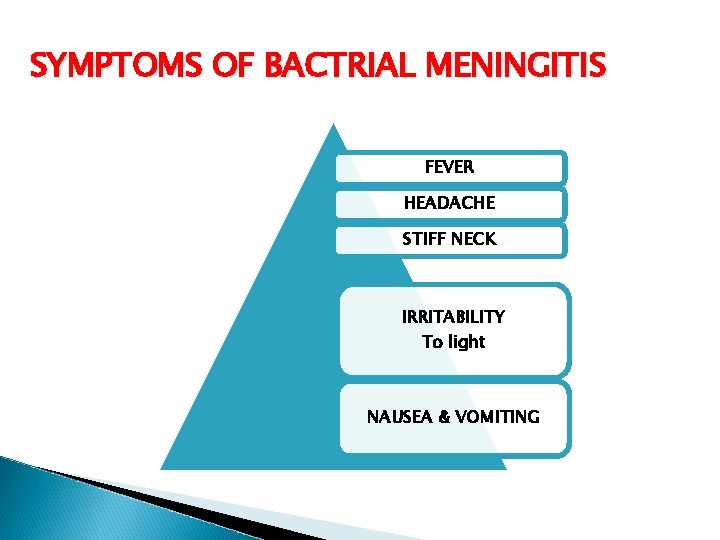 SYMPTOMS OF BACTRIAL MENINGITIS

FEVER

HEADACHE

STIFF NECK

IRRITABILITY
To light

NAUSEA & VOMITING